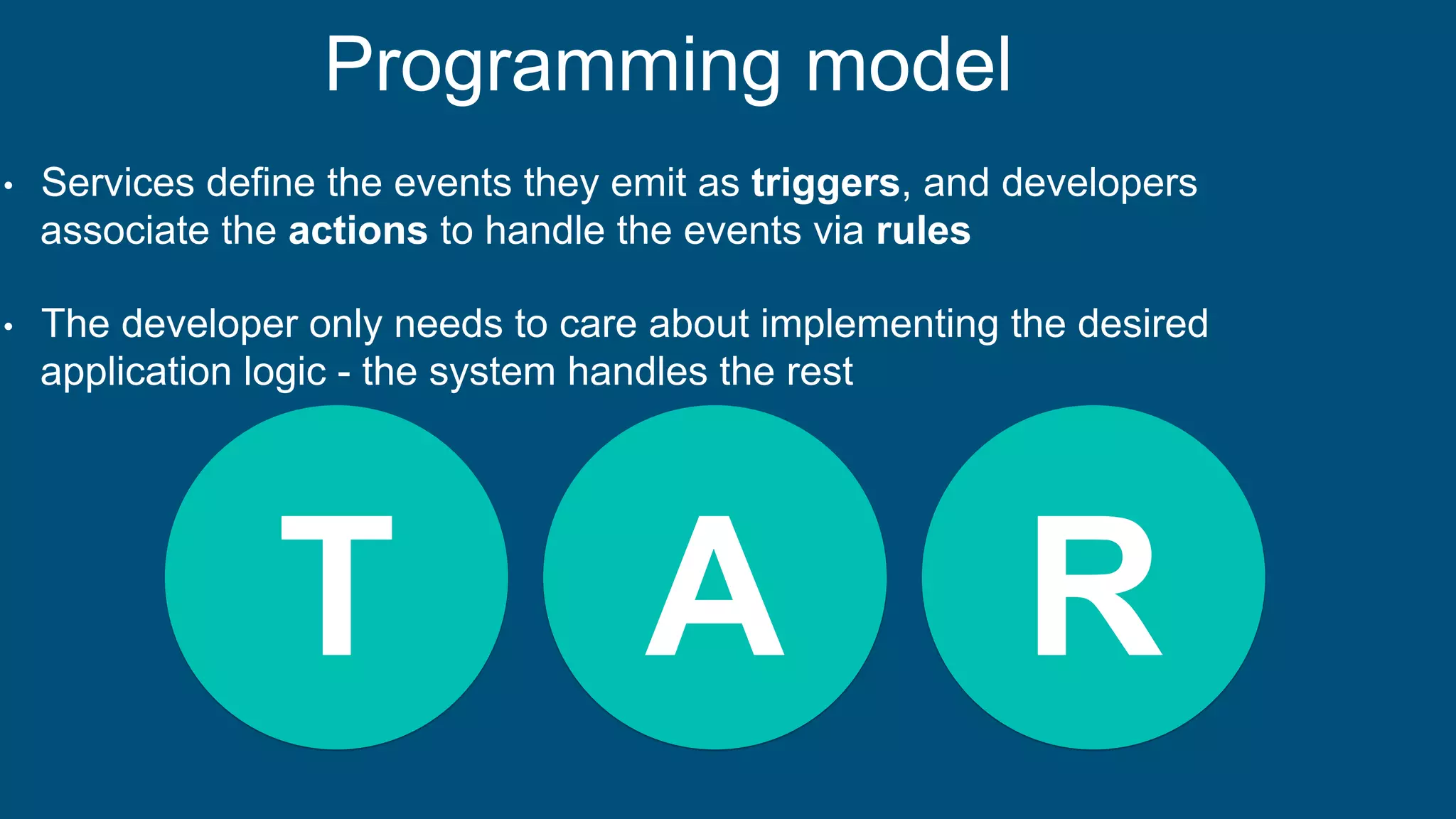 Programming model

• Services define the events they emit as triggers, and developers associate the actions to handle the events via rules

• The developer only needs to care about implementing the desired application logic - the system handles the rest

T

A

R